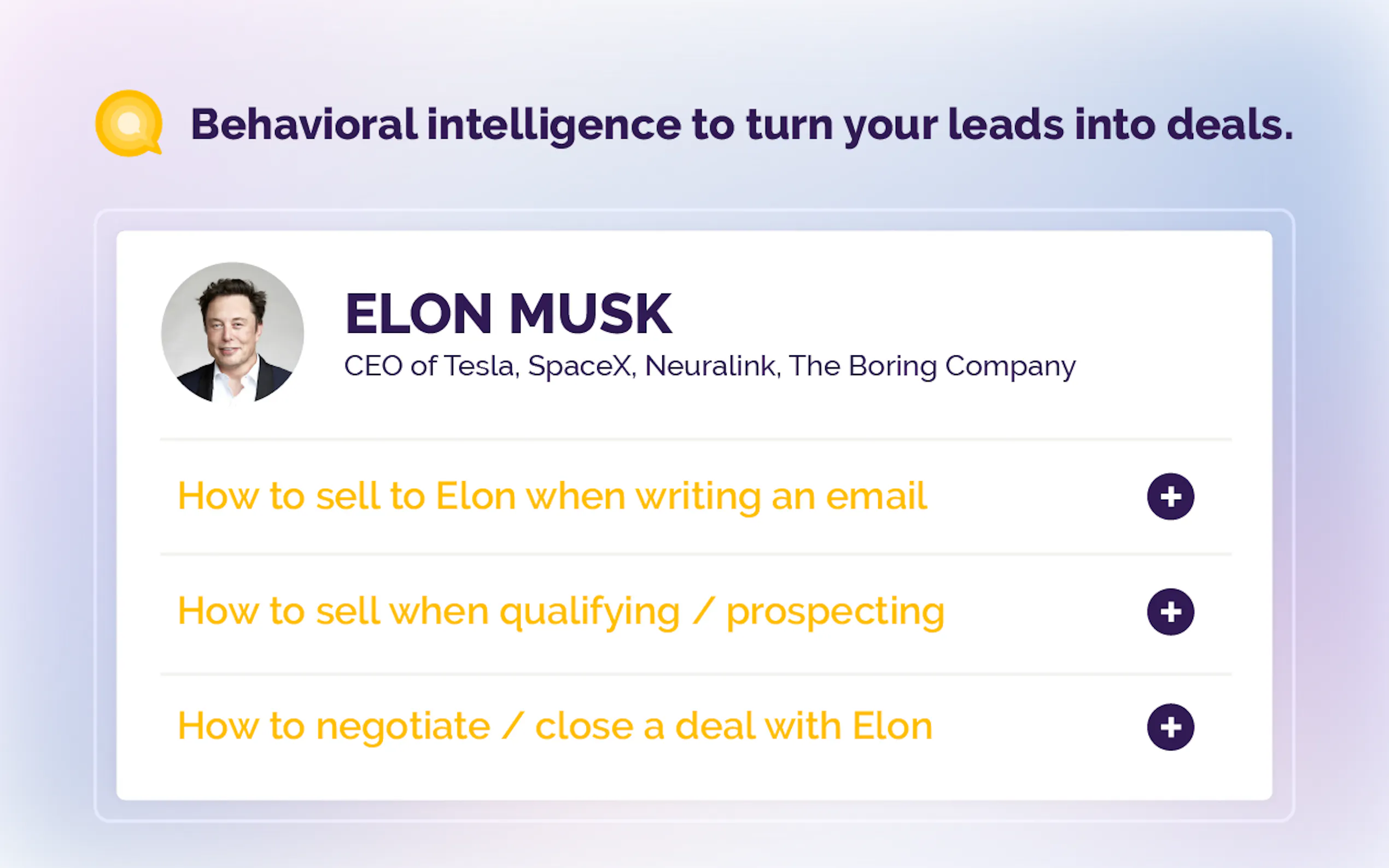 Behavioral intelligence to turn your leads into deals.

ELON MUSK
CEO of Tesla, SpaceX, Neuralink, The Boring Company

How to sell to Elon when writing an email

How to sell when qualifying / prospecting

How to negotiate / close a deal with Elon